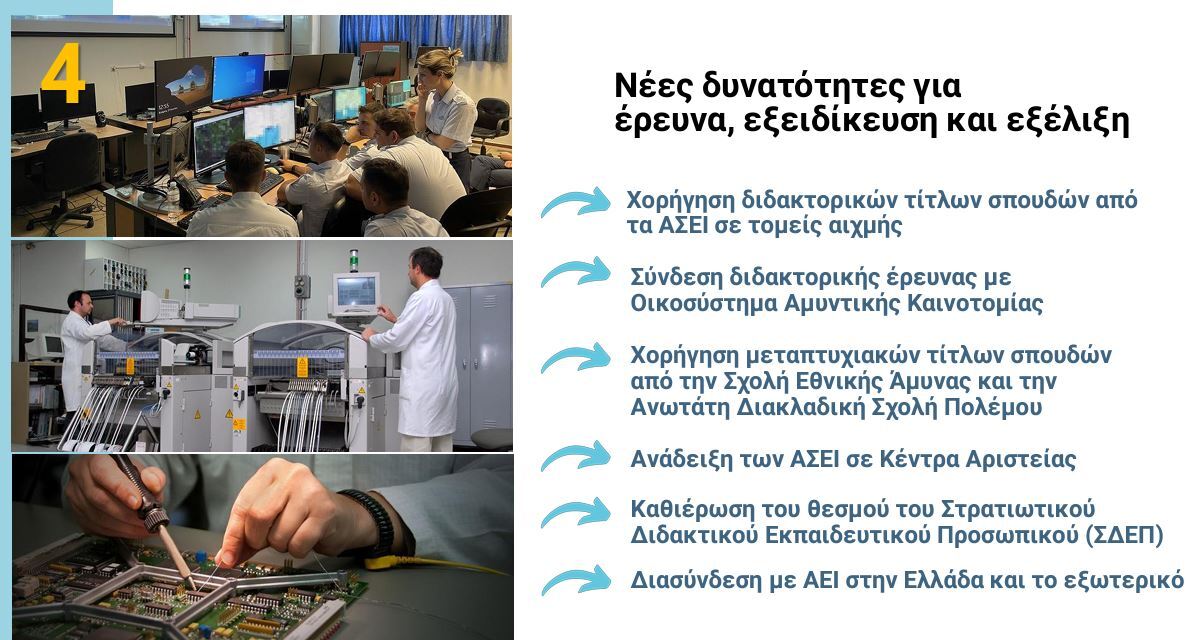 4

Νέες δυνατότητες για έρευνα, εξειδίκευση και εξέλιξη

Χορήγηση διδακτορικών τίτλων σπουδών από τα ΑΣΕΙ σε τομείς αιχμής

Σύνδεση διδακτορικής έρευνας με Οικοσύστημα Αμυντικής Καινοτομίας

Χορήγηση μεταπτυχιακών τίτλων σπουδών από την Σχολή Εθνικής Άμυνας και την Ανωτάτη Διακλαδική Σχολή Πολέμου

Ανάδειξη των ΑΣΕΙ σε Κέντρα Αριστείας

Καθιέρωση του θεσμού του Στρατιωτικού Διδακτικού Εκπαιδευτικού Προσωπικού (ΣΔΕΠ)

Διασύνδεση με ΑΕΙ στην Ελλάδα και το εξωτερικό